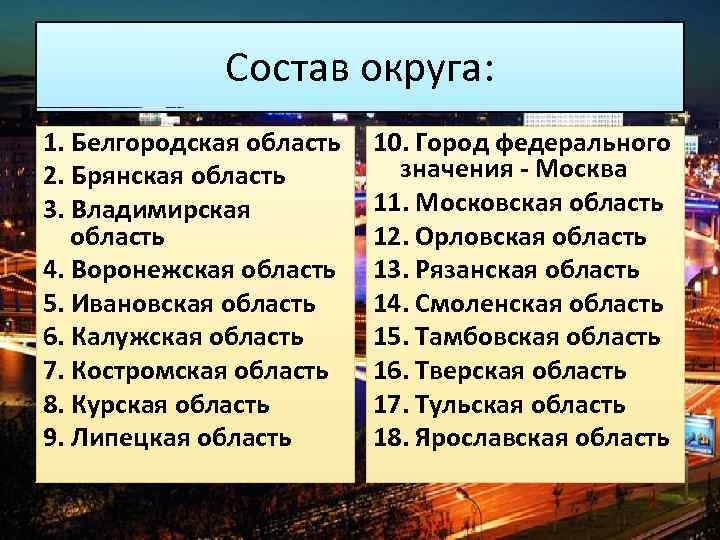 Состав округа:

1. Белгородская область
2. Брянская область
3. Владимирская область
4. Воронежская область
5. Ивановская область
6. Калужская область
7. Костромская область
8. Курская область
9. Липецкая область

10. Город федерального значения - Москва
11. Московская область
12. Орловская область
13. Рязанская область
14. Смоленская область
15. Тамбовская область
16. Тверская область
17. Тульская область
18. Ярославская область